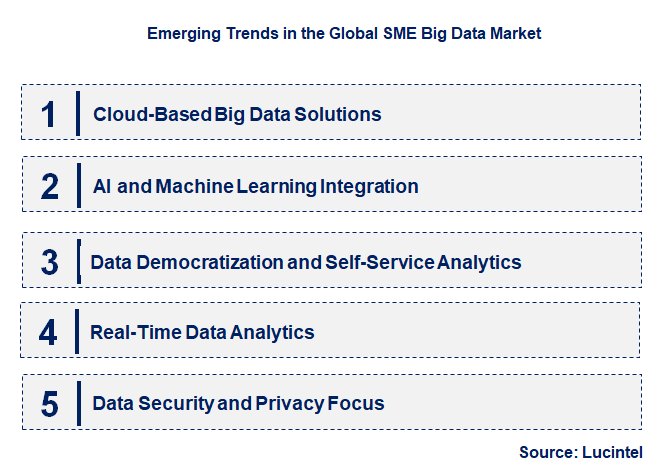 Emerging Trends in the Global SME Big Data Market

1 Cloud-Based Big Data Solutions

2 AI and Machine Learning Integration

3 Data Democratization and Self-Service Analytics

4 Real-Time Data Analytics

5 Data Security and Privacy Focus

Source: Lucintel